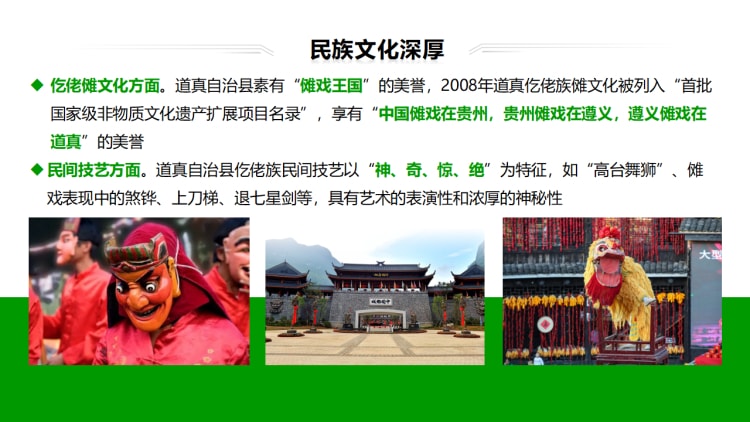 民族文化深厚

◆ 仡佬傩文化方面。道真自治县素有“傩戏王国”的美誉，2008年道真仡佬族傩文化被列入“首批国家级非物质文化遗产扩展项目名录”，享有“中国傩戏在贵州，贵州傩戏在遵义，遵义傩戏在道真”的美誉

◆ 民间技艺方面。道真自治县仡佬族民间技艺以“神、奇、惊、绝”为特征，如“高台舞狮”、傩戏表现中的煞铧、上刀梯、退七星剑等，具有艺术的表演性和浓厚的神秘性

大型